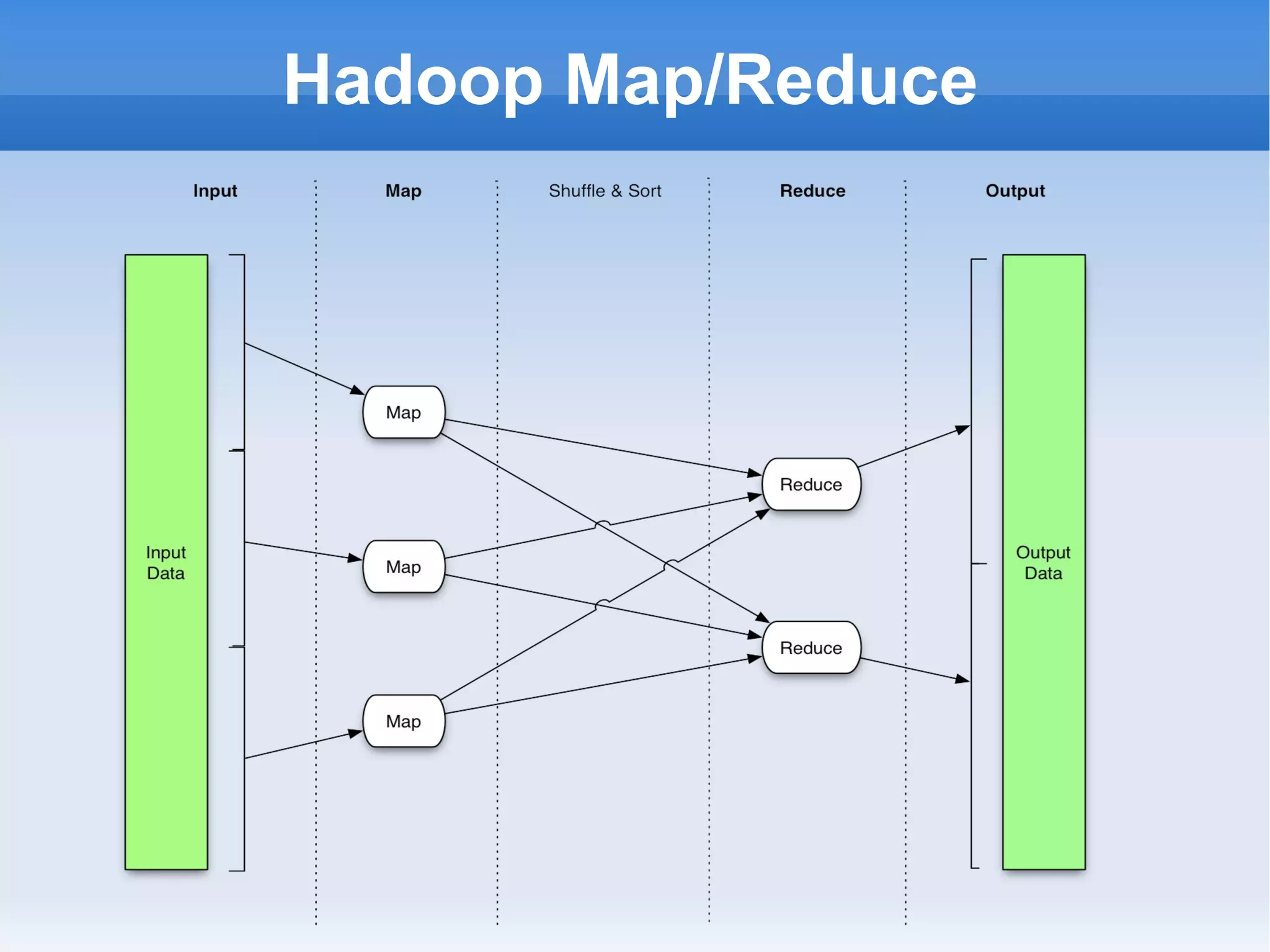 Hadoop Map/Reduce

Input

Map

Shuffle & Sort

Reduce

Output

Input Data

Map

Map

Map

Reduce

Reduce

Output Data